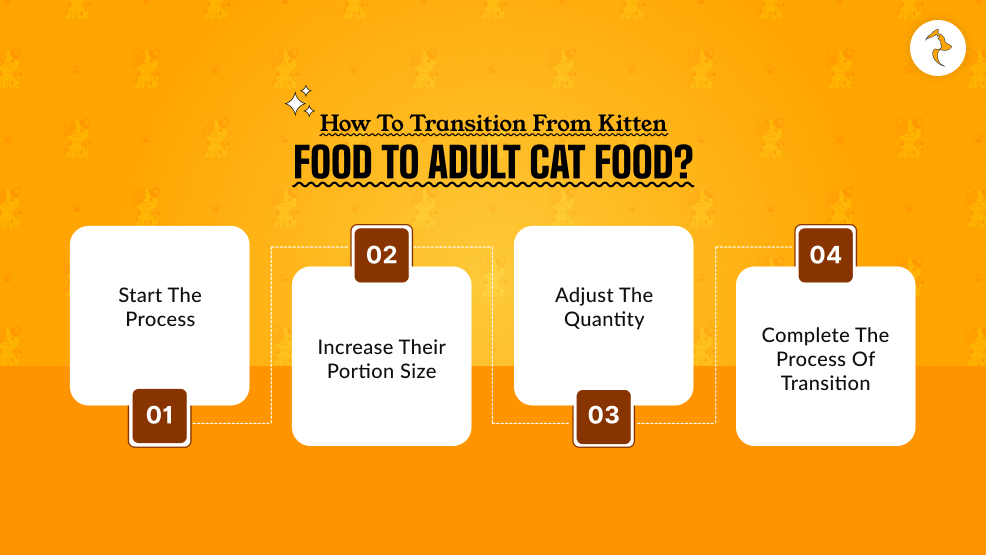 How To Transition From Kitten

FOOD TO ADULT CAT FOOD?

Start The Process

01

02

Increase Their Portion Size

Adjust The Quantity

03

04

Complete The Process Of Transition